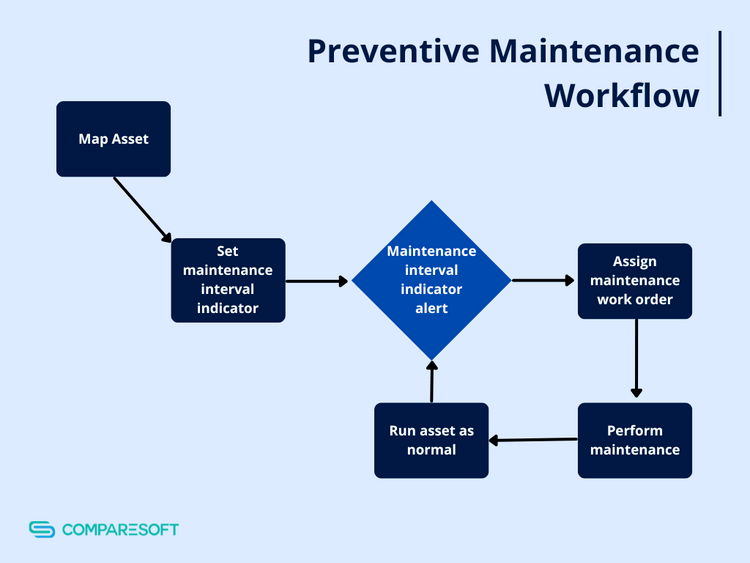 Preventive Maintenance Workflow

Map Asset

Set maintenance interval indicator

Maintenance interval indicator alert

Assign maintenance work order

Perform maintenance

Run asset as normal

COMPARESOFT